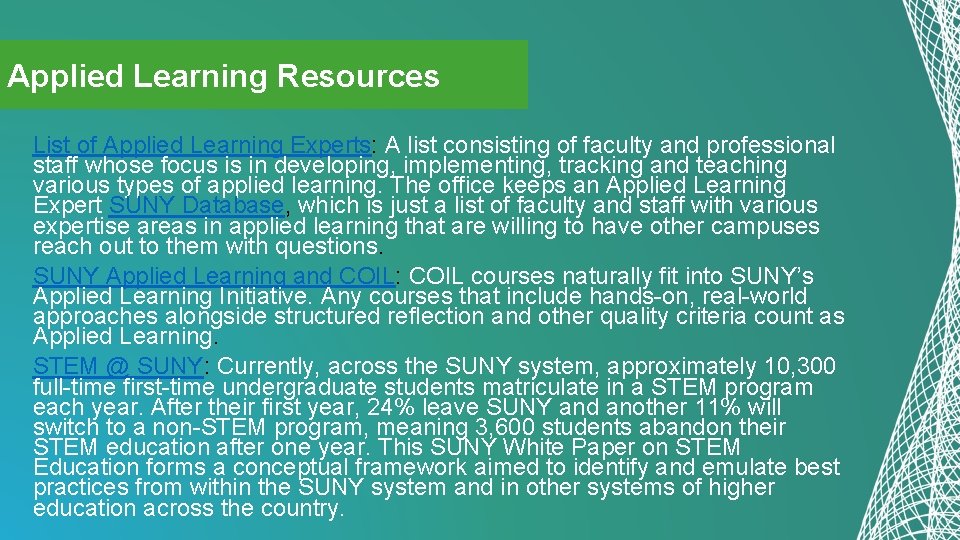 Applied Learning Resources

List of Applied Learning Experts: A list consisting of faculty and professional staff whose focus is in developing, implementing, tracking and teaching various types of applied learning. The office keeps an Applied Learning Expert SUNY Database, which is just a list of faculty and staff with various expertise areas in applied learning that are willing to have other campuses reach out to them with questions.

SUNY Applied Learning and COIL: COIL courses naturally fit into SUNY's Applied Learning Initiative. Any courses that include hands-on, real-world approaches alongside structured reflection and other quality criteria count as Applied Learning.

STEM @ SUNY: Currently, across the SUNY system, approximately 10,300 full-time first-time undergraduate students matriculate in a STEM program each year. After their first year, 24% leave SUNY and another 11% will switch to a non-STEM program, meaning 3,600 students abandon their STEM education after one year. This SUNY White Paper on STEM Education forms a conceptual framework aimed to identify and emulate best practices from within the SUNY system and in other systems of higher education across the country.